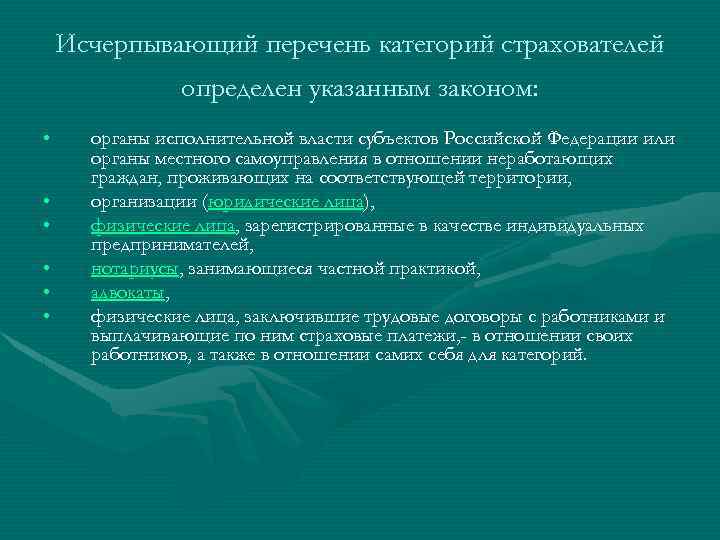 Исчерпывающий перечень категорий страхователей определен указанным законом:

• органы исполнительной власти субъектов Российской Федерации или органы местного самоуправления в отношении неработающих граждан, проживающих на соответствующей территории,
• организации (юридические лица),
• физические лица, зарегистрированные в качестве индивидуальных предпринимателей,
• нотариусы, занимающиеся частной практикой,
• адвокаты,
• физические лица, заключившие трудовые договоры с работниками и выплачивающие по ним страховые платежи,- в отношении своих работников, а также в отношении самих себя для категорий.